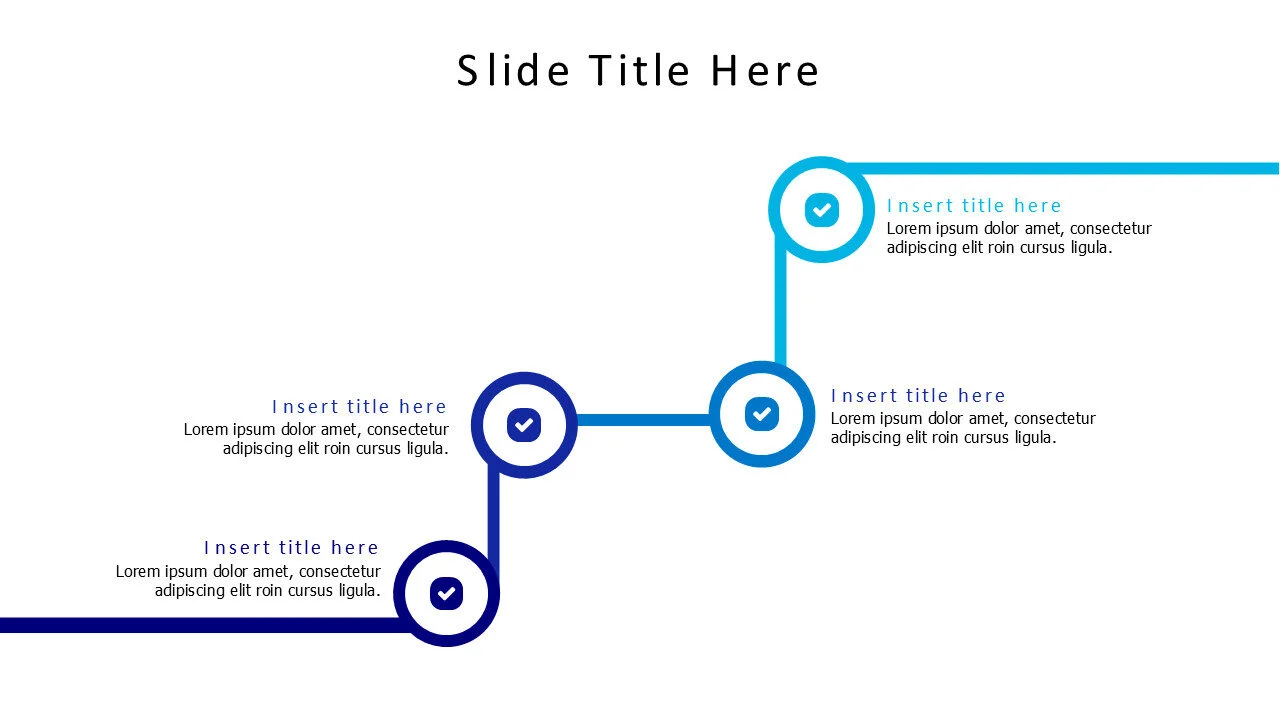 Slide Title Here

Insert title here
Lorem ipsum dolor amet, consectetur adipiscing elit roin cursus ligula.

Insert title here
Lorem ipsum dolor amet, consectetur adipiscing elit roin cursus ligula.

Insert title here
Lorem ipsum dolor amet, consectetur adipiscing elit roin cursus ligula.

Insert title here
Lorem ipsum dolor amet, consectetur adipiscing elit roin cursus ligula.